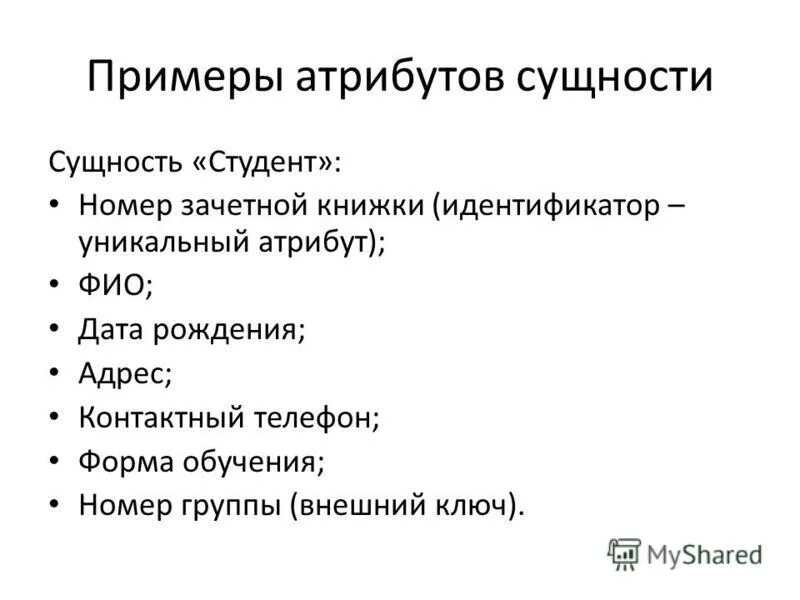 Примеры атрибутов сущности

Сущность «Студент»:

• Номер зачетной книжки (идентификатор – уникальный атрибут);
• ФИО;
• Дата рождения;
• Адрес;
• Контактный телефон;
• Форма обучения;
• Номер группы (внешний ключ).

MyShared